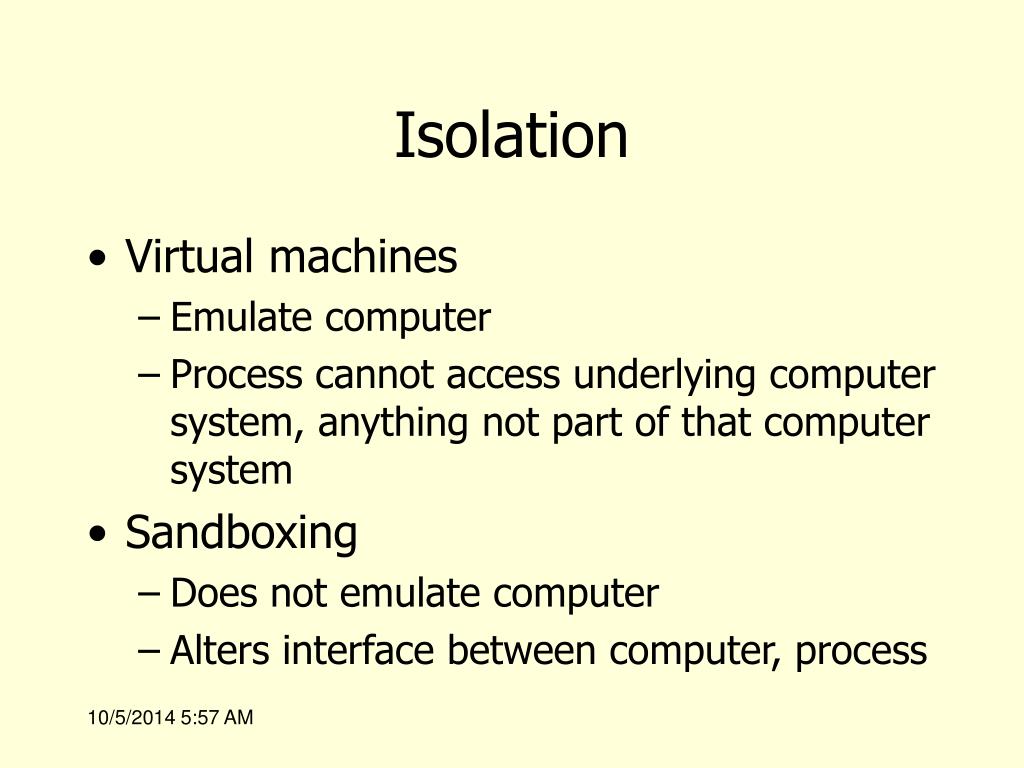 Isolation

• Virtual machines
– Emulate computer
– Process cannot access underlying computer system, anything not part of that computer system
• Sandboxing
– Does not emulate computer
– Alters interface between computer, process

10/5/2014 5:57 AM